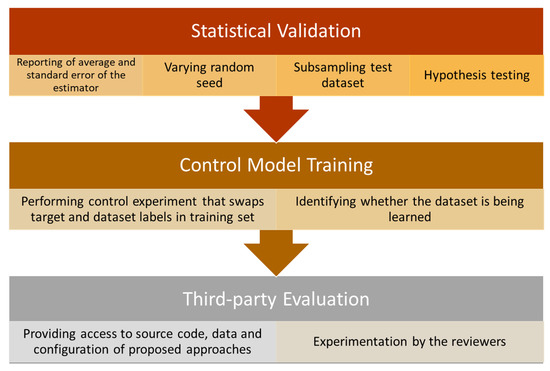 Statistical Validation

Reporting of average and standard error of the estimator

Varying random seed

Subsampling test dataset

Hypothesis testing

Control Model Training

Performing control experiment that swaps target and dataset labels in training set

Identifying whether the dataset is being learned

Third-party Evaluation

Providing access to source code, data and configuration of proposed approaches

Experimentation by the reviewers